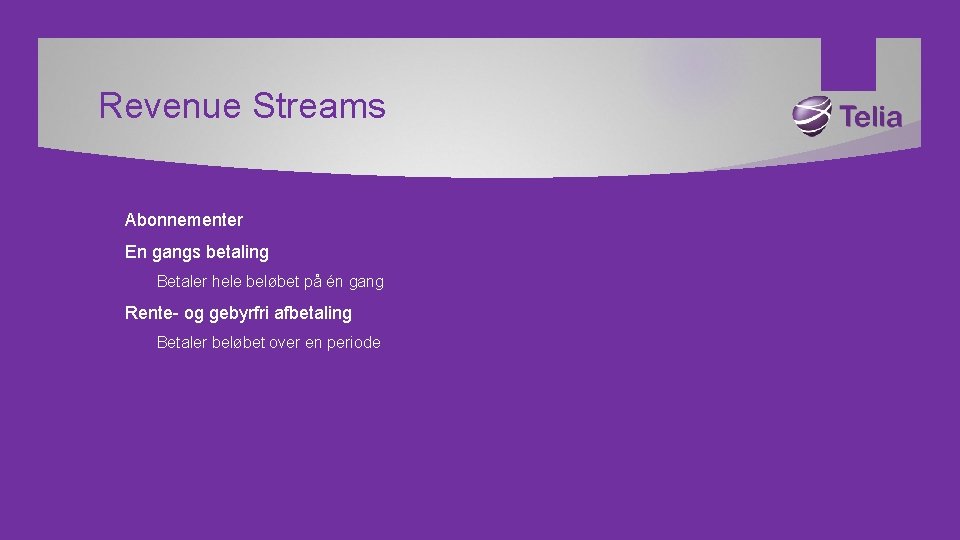 Revenue Streams

Telia

Abonnementer

En gangs betaling

Betaler hele beløbet på én gang

Rente- og gebyrfri afbetaling

Betaler beløbet over en periode